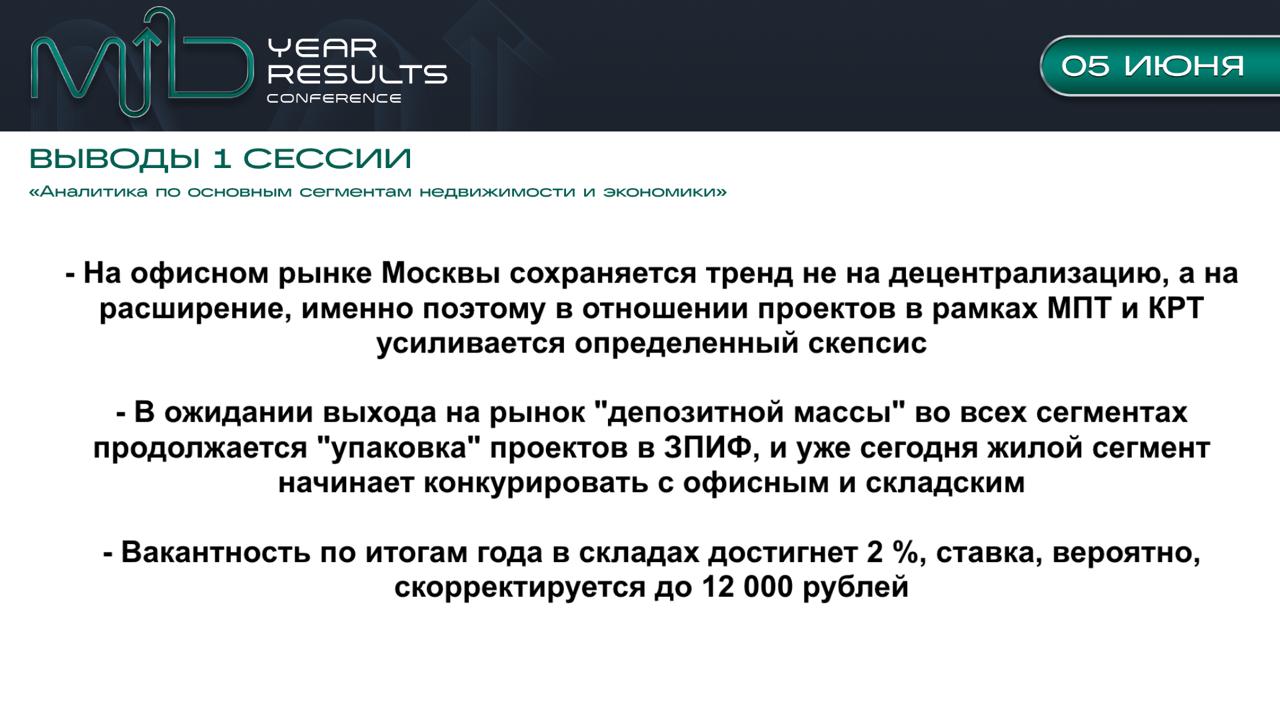 MID YEAR RESULTS CONFERENCE

05 ИЮНЯ

ВЫВОДЫ 1 СЕССИИ

«Аналитика по основным сегментам недвижимости и экономики»

- На офисном рынке Москвы сохраняется тренд не на децентрализацию, а на расширение, именно поэтому в отношении проектов в рамках МПТ и КРТ усиливается определенный скепсис

- В ожидании выхода на рынок "депозитной массы" во всех сегментах продолжается "упаковка" проектов в ЗПИФ, и уже сегодня жилой сегмент начинает конкурировать с офисным и складским

- Вакантность по итогам года в складах достигнет 2 %, ставка, вероятно, скорректируется до 12 000 рублей